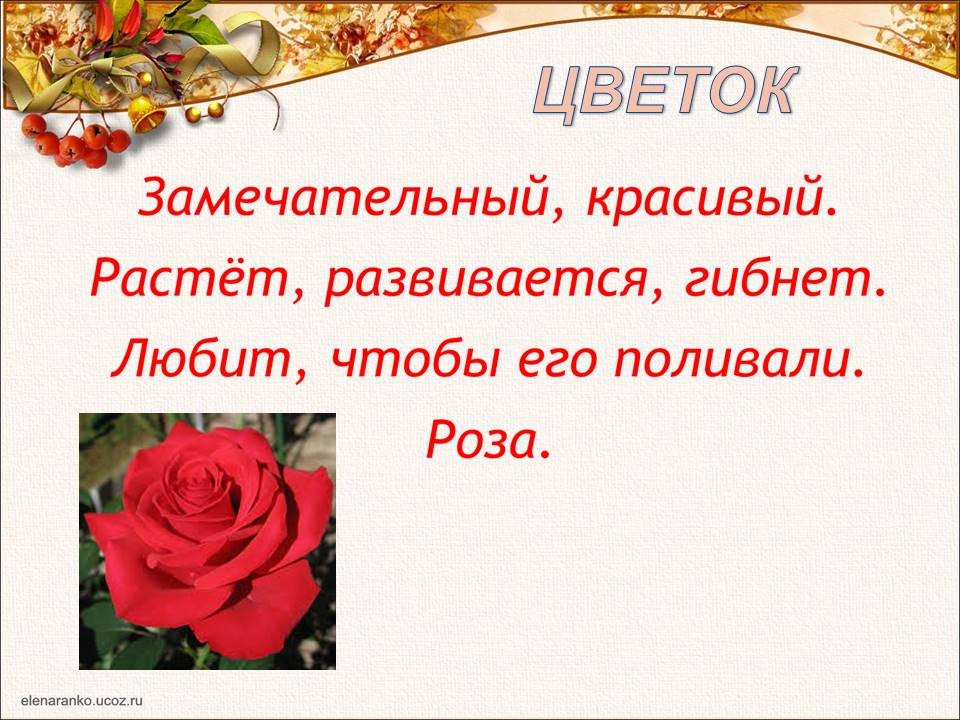 ЦВЕТОК

Замечательный, красивый.

Растёт, развивается, гибнет.

Любит, чтобы его поливали.

Роза.

elenaranko.ucoz.ru